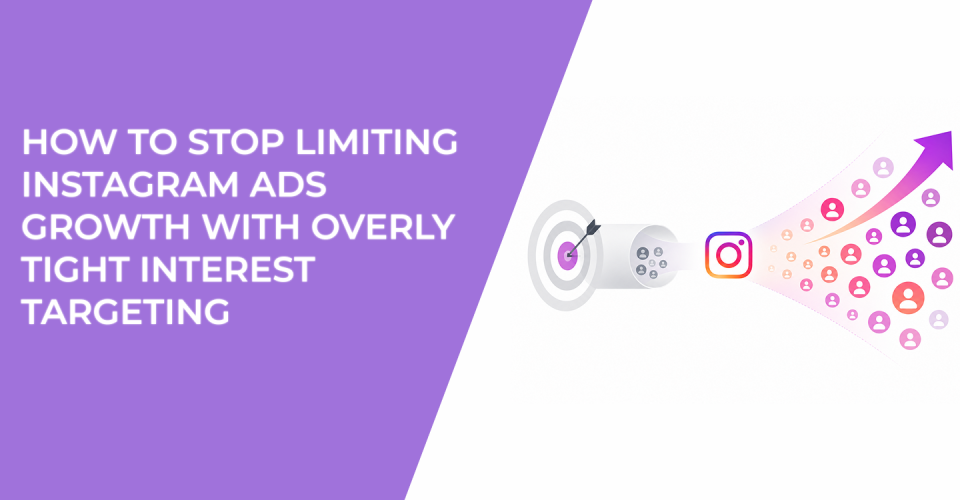 HOW TO STOP LIMITING INSTAGRAM ADS GROWTH WITH OVERLY TIGHT INTEREST TARGETING